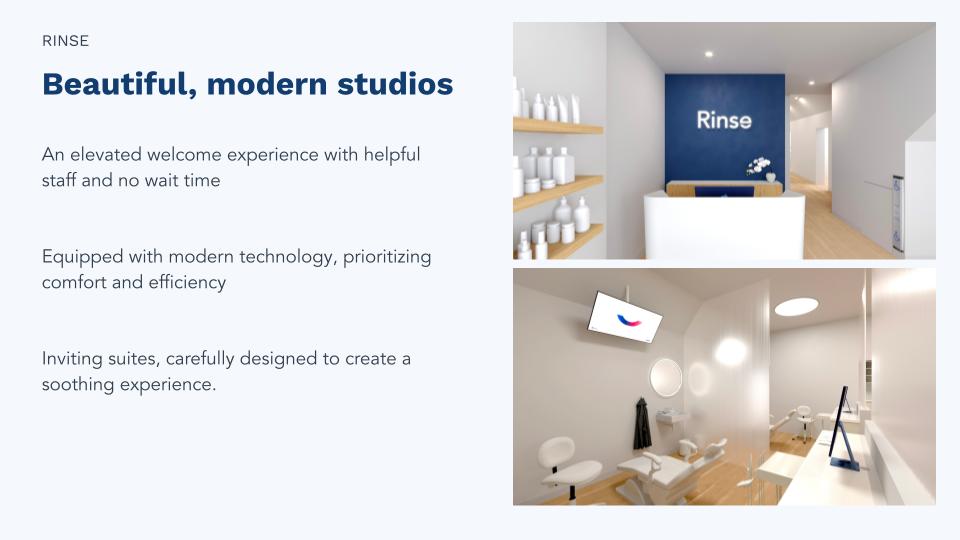 RINSE

Beautiful, modern studios

An elevated welcome experience with helpful staff and no wait time

Equipped with modern technology, prioritizing comfort and efficiency

Inviting suites, carefully designed to create a soothing experience.

Rinse